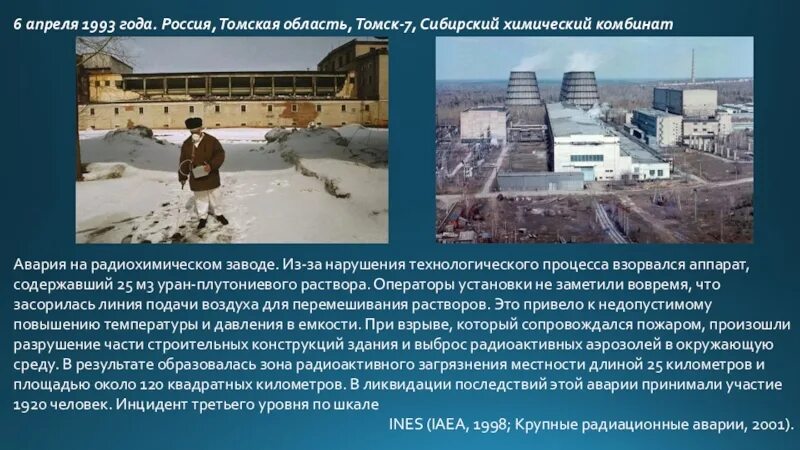 6 апреля 1993 года. Россия, Томская область, Томск-7, Сибирский химический комбинат

Авария на радиохимическом заводе. Из-за нарушения технологического процесса взорвался аппарат, содержавший 25 м3 уран-плутониевого раствора. Операторы установки не заметили вовремя, что засорилась линия подачи воздуха для перемешивания растворов. Это привело к недопустимому повышению температуры и давления в емкости. При взрыве, который сопровождался пожаром, произошли разрушение части строительных конструкций здания и выброс радиоактивных аэрозолей в окружающую среду. В результате образовалась зона радиоактивного загрязнения местности длиной 25 километров и площадью около 120 квадратных километров. В ликвидации последствий этой аварии принимали участие 1920 человек. Инцидент третьего уровня по шкале
INES (IAEA, 1998; Крупные радиационные аварии, 2001).